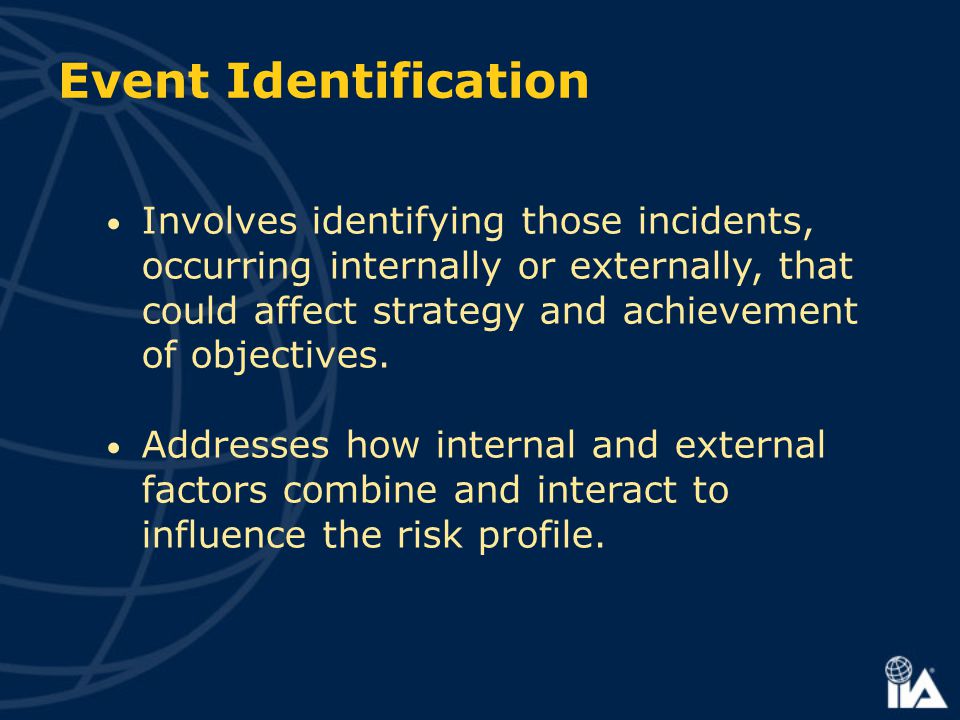 Event Identification

• Involves identifying those incidents, occurring internally or externally, that could affect strategy and achievement of objectives.

• Addresses how internal and external factors combine and interact to influence the risk profile.

IIA